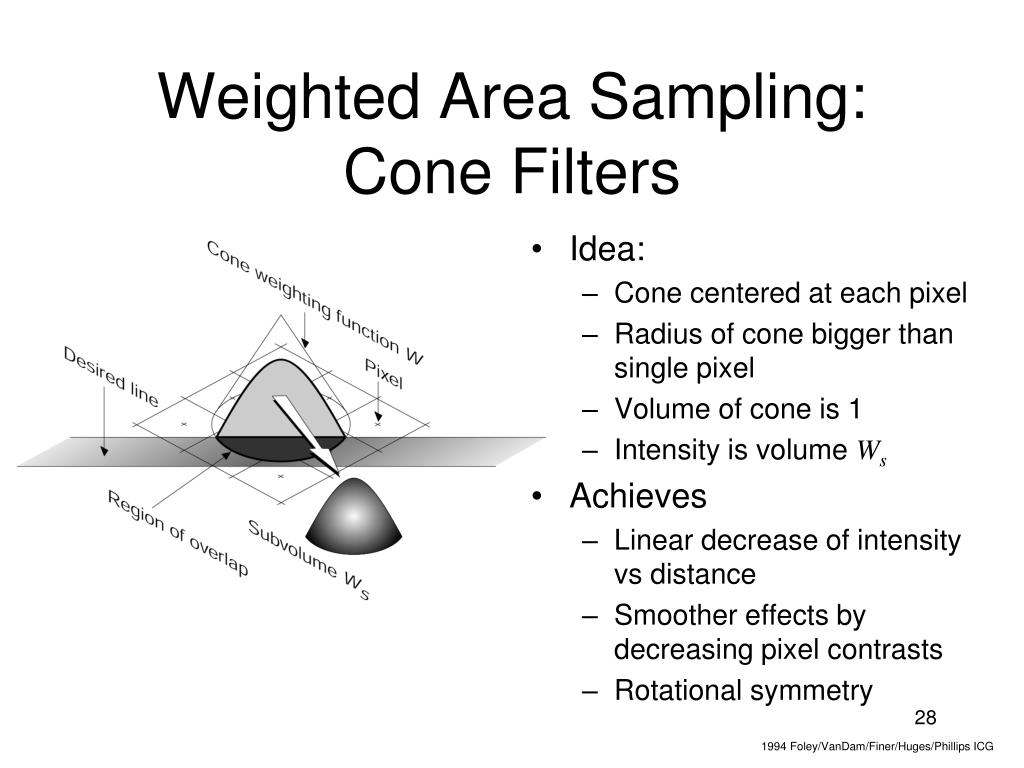 Weighted Area Sampling: Cone Filters

Cone weighting function W

Desired line

Pixel

Region of overlap

Subvolume $W_s$

• Idea:
– Cone centered at each pixel
– Radius of cone bigger than single pixel
– Volume of cone is 1
– Intensity is volume $W_s$
• Achieves
– Linear decrease of intensity vs distance
– Smoother effects by decreasing pixel contrasts
– Rotational symmetry

28

1994 Foley/VanDam/Finer/Huges/Phillips ICG